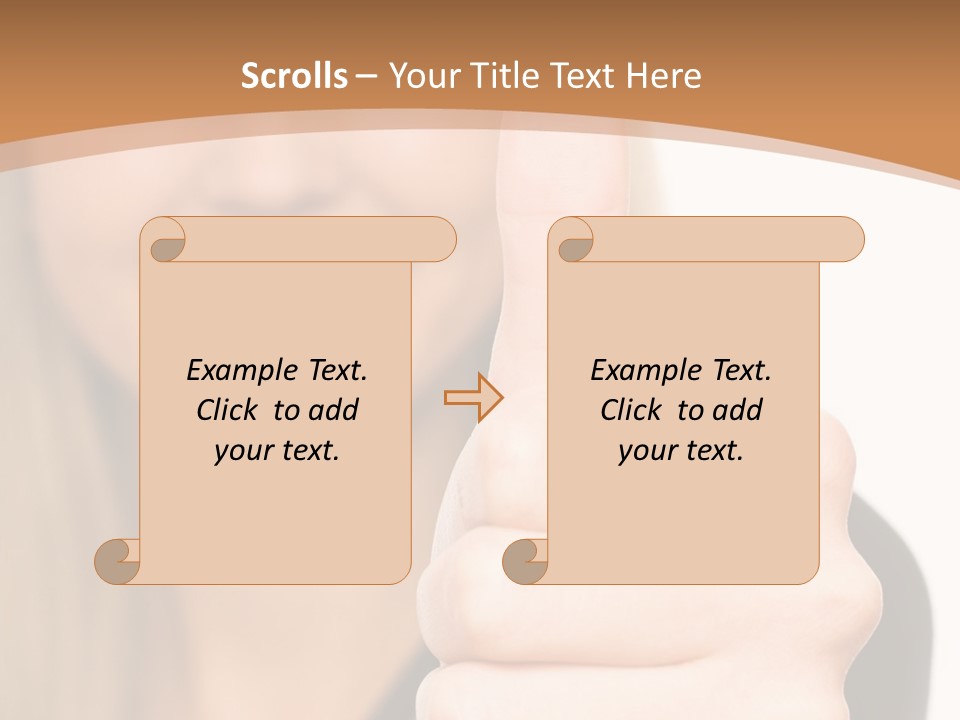 Scrolls – Your Title Text Here

Example Text. Click to add your text.

Example Text. Click to add your text.